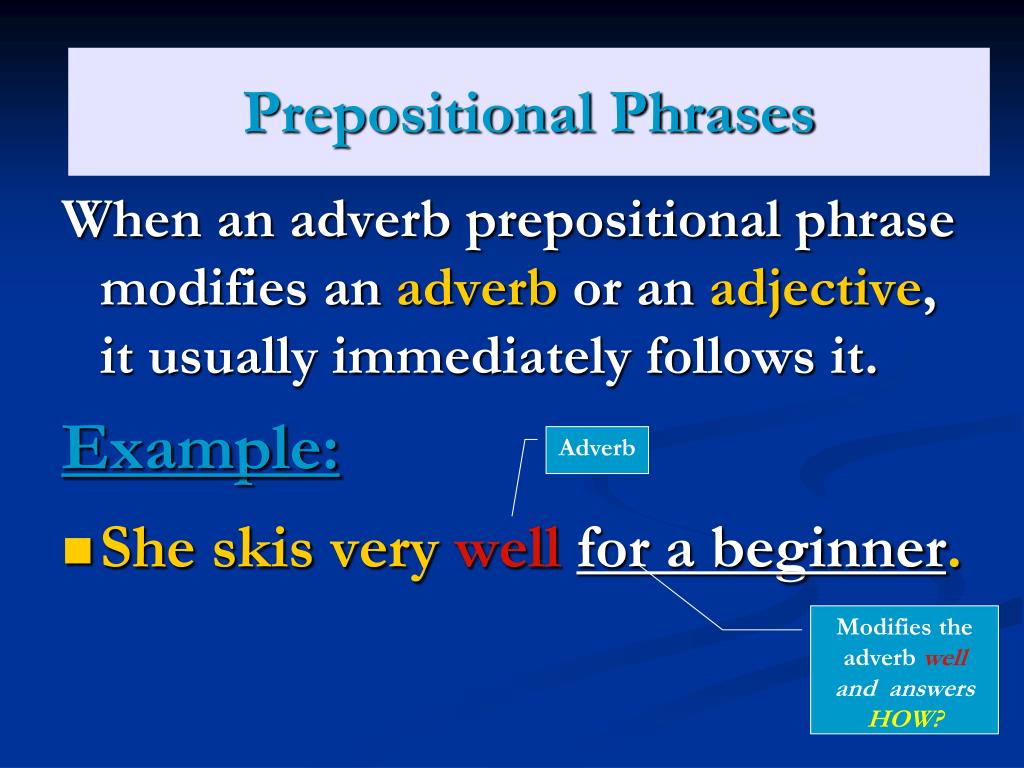 Prepositional Phrases

When an adverb prepositional phrase modifies an adverb or an adjective, it usually immediately follows it.

Example:

Adverb

She skis very well for a beginner.

Modifies the adverb well and answers HOW?